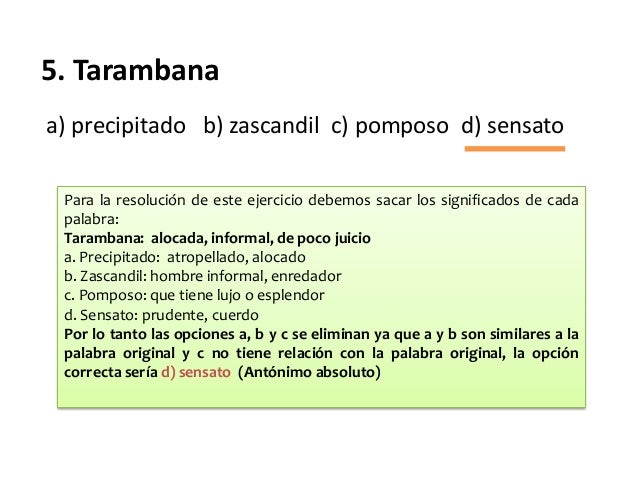 5. Tarambana

a) precipitado  b) zascandil  c) pomposo  d) sensato

Para la resolución de este ejercicio debemos sacar los significados de cada palabra:
Tarambana: alocada, informal, de poco juicio
a. Precipitado: atropellado, alocado
b. Zascandil: hombre informal, enredador
c. Pomposo: que tiene lujo o esplendor
d. Sensato: prudente, cuerdo
Por lo tanto las opciones a, b y c se eliminan ya que a y b son similares a la palabra original y c no tiene relación con la palabra original, la opción correcta sería d) sensato (Antónimo absoluto)